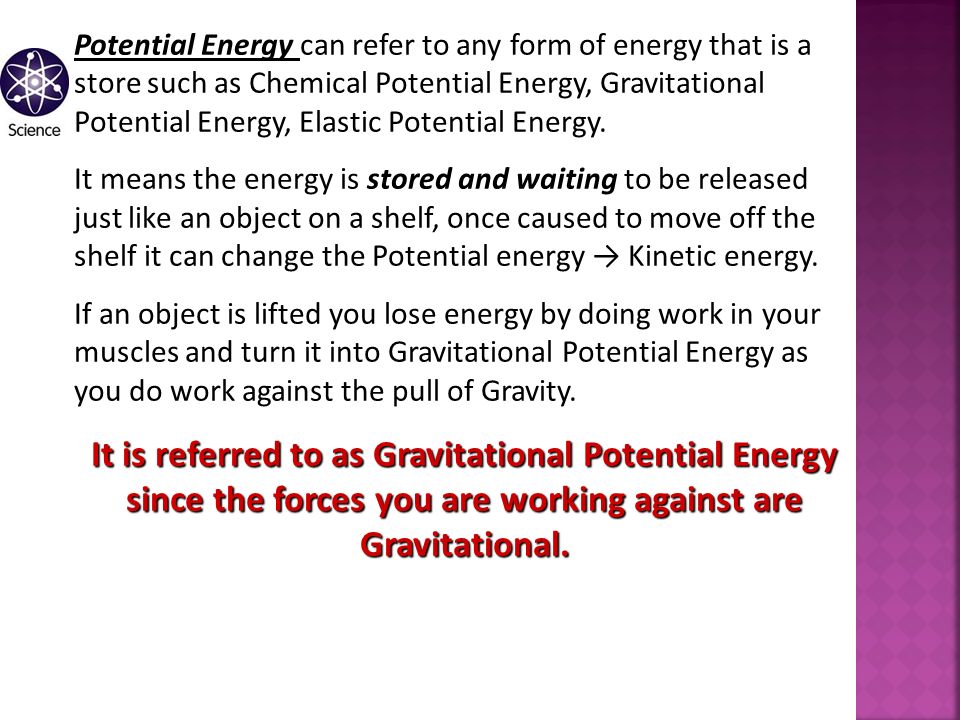 Science

Potential Energy can refer to any form of energy that is a store such as Chemical Potential Energy, Gravitational Potential Energy, Elastic Potential Energy.

It means the energy is stored and waiting to be released just like an object on a shelf, once caused to move off the shelf it can change the Potential energy → Kinetic energy.

If an object is lifted you lose energy by doing work in your muscles and turn it into Gravitational Potential Energy as you do work against the pull of Gravity.

It is referred to as Gravitational Potential Energy since the forces you are working against are Gravitational.